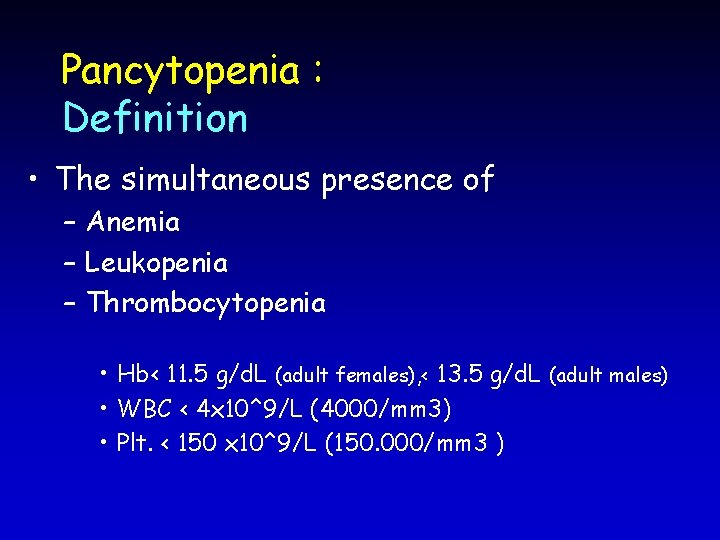 Pancytopenia :
Definition

• The simultaneous presence of
– Anemia
– Leukopenia
– Thrombocytopenia

• Hb< 11.5 g/dL (adult females),< 13.5 g/dL (adult males)
• WBC < 4x10^9/L (4000/mm3)
• Plt. < 150 x10^9/L (150.000/mm3 )